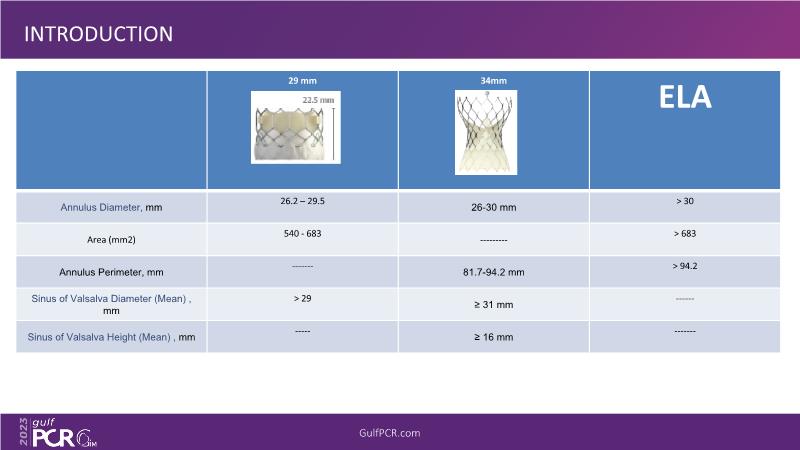 INTRODUCTION

| | 29 mm 22.5 mm | 34mm | ELA |
|---|---|---|---|
| Annulus Diameter, mm | 26.2 – 29.5 | 26-30 mm | > 30 |
| Area (mm2) | 540 - 683 | --------- | > 683 |
| Annulus Perimeter, mm | ------- | 81.7-94.2 mm | > 94.2 |
| Sinus of Valsalva Diameter (Mean) , mm | > 29 | ≥ 31 mm | ------- |
| Sinus of Valsalva Height (Mean) , mm | ----- | ≥ 16 mm | ------- |

2023 gulf PCR GIM

GulfPCR.com